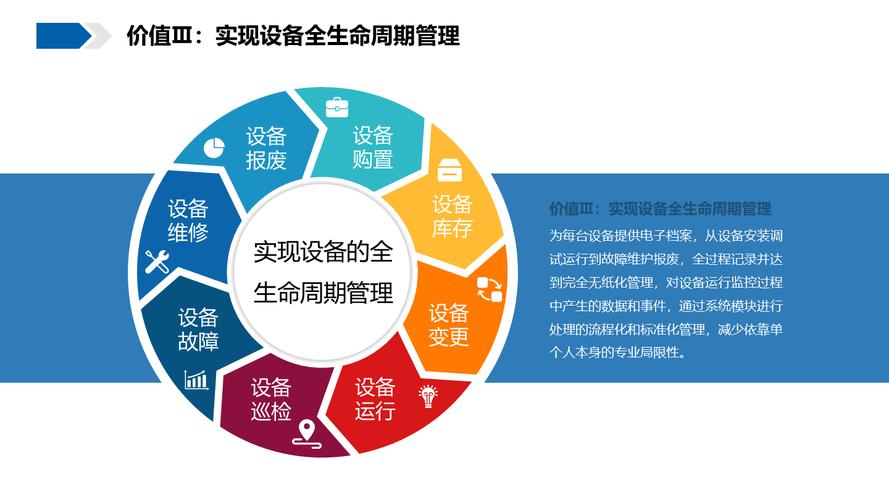 价值Ⅲ：实现设备全生命周期管理

设备购置

设备库存

设备变更

设备运行

设备巡检

设备故障

设备维修

设备报废

实现设备的全生命周期管理

价值Ⅲ：实现设备全生命周期管理

为每台设备提供电子档案，从设备安装调试运行到故障维护报废，全过程记录并达到完全无纸化管理，对设备运行监控过程中产生的数据和事件，通过系统模块进行处理的流程化和标准化管理，减少依靠单个人本身的专业局限性。